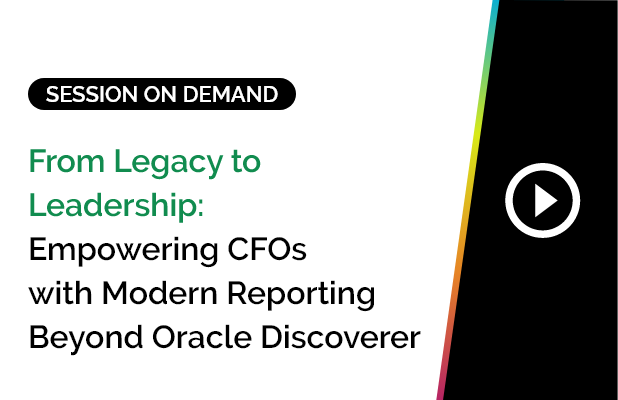 SESSION ON DEMAND

From Legacy to Leadership: Empowering CFOs with Modern Reporting Beyond Oracle Discoverer